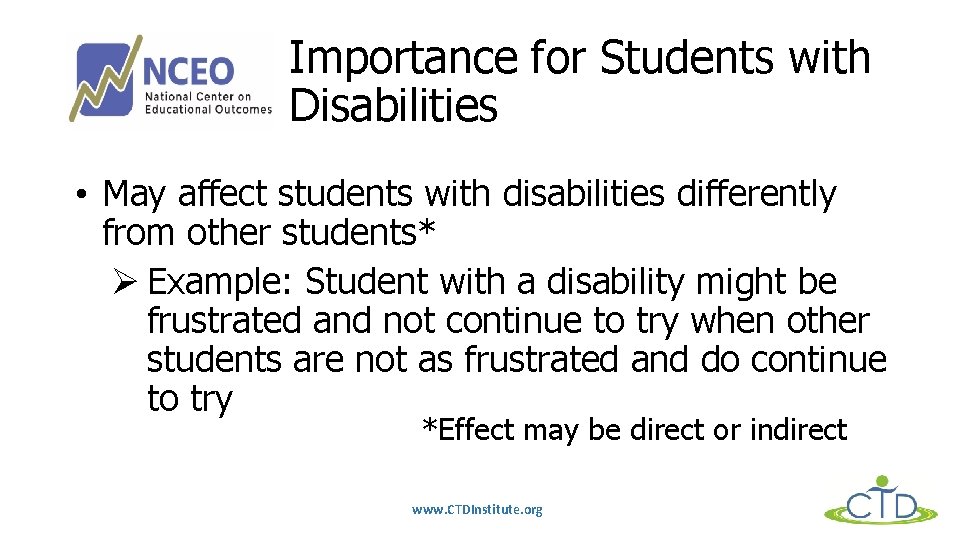 NCEO
National Center on Educational Outcomes

Importance for Students with Disabilities

• May affect students with disabilities differently from other students*
  ➢ Example: Student with a disability might be frustrated and not continue to try when other students are not as frustrated and do continue to try

*Effect may be direct or indirect

www.CTDInstitute.org

CTD